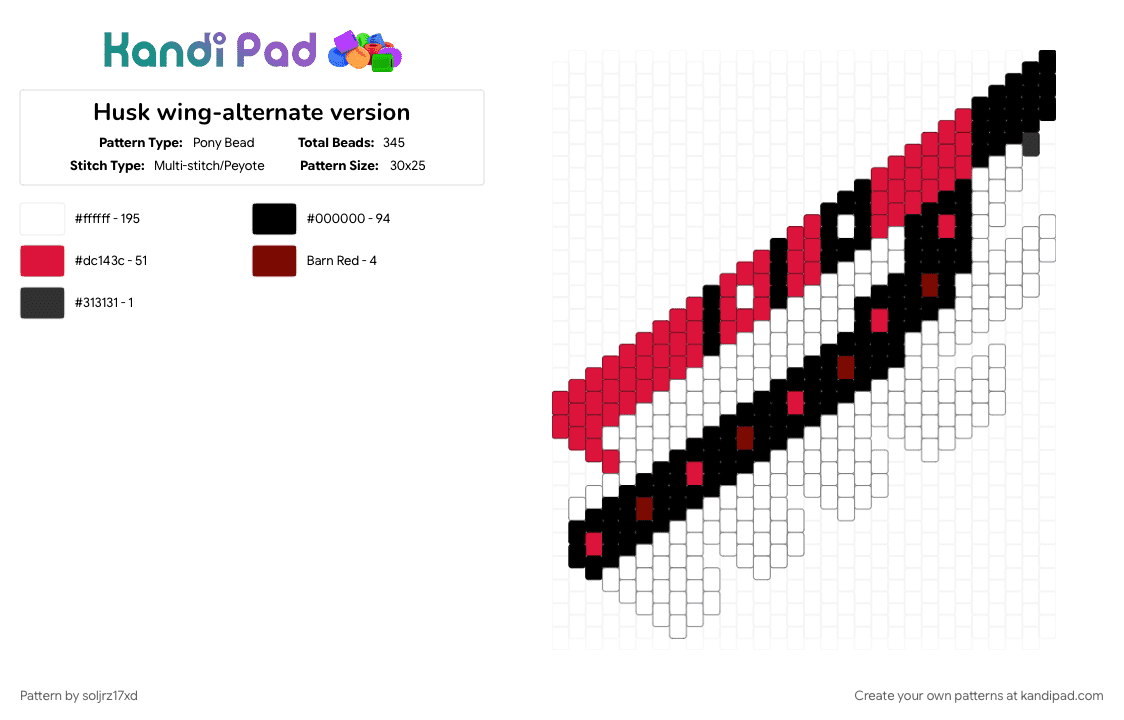 Kandi Pad

Husk wing-alternate version

Pattern Type: Pony Bead
Total Beads: 345
Stitch Type: Multi-stitch/Peyote
Pattern Size: 30x25

#ffffff - 195
#000000 - 94
#dc143c - 51
Barn Red - 4
#313131 - 1

Pattern by soljrz17xd

Create your own patterns at kandipad.com